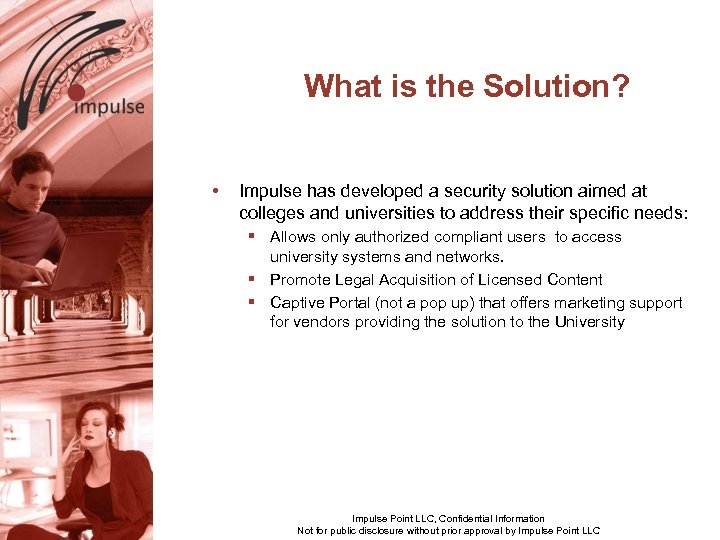 impulse

What is the Solution?

• Impulse has developed a security solution aimed at colleges and universities to address their specific needs:
  ▪ Allows only authorized compliant users to access university systems and networks.
  ▪ Promote Legal Acquisition of Licensed Content
  ▪ Captive Portal (not a pop up) that offers marketing support for vendors providing the solution to the University

Impulse Point LLC, Confidential Information
Not for public disclosure without prior approval by Impulse Point LLC